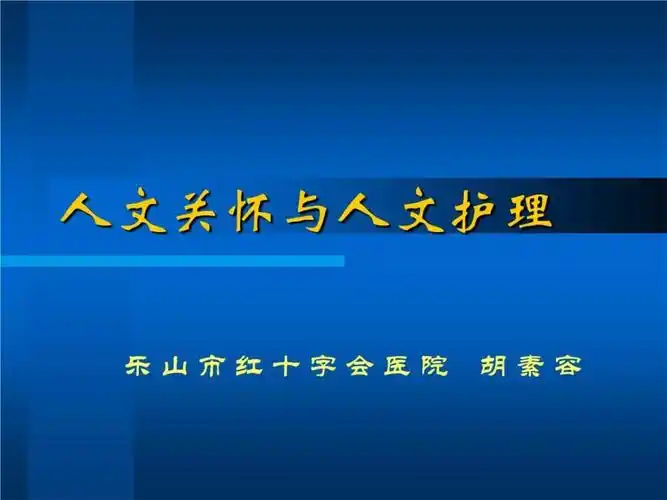 人文关怀与人文护理

乐山市红十字会医院 胡素容